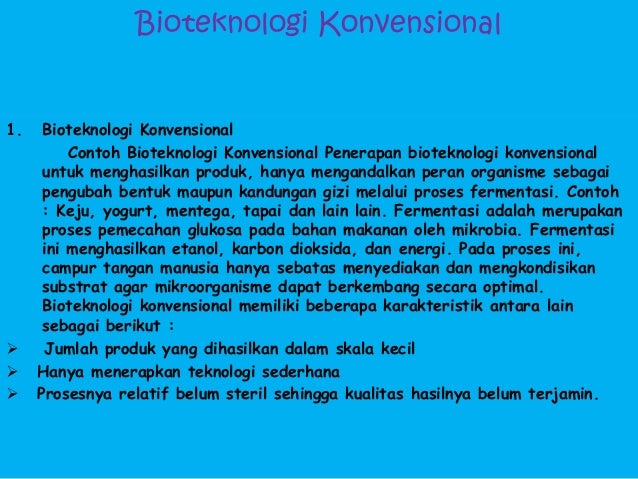 Bioteknologi Konvensional

1. Bioteknologi Konvensional

Contoh Bioteknologi Konvensional Penerapan bioteknologi konvensional untuk menghasilkan produk, hanya mengandalkan peran organisme sebagai pengubah bentuk maupun kandungan gizi melalui proses fermentasi. Contoh : Keju, yogurt, mentega, tapai dan lain lain. Fermentasi adalah merupakan proses pemecahan glukosa pada bahan makanan oleh mikrobia. Fermentasi ini menghasilkan etanol, karbon dioksida, dan energi. Pada proses ini, campur tangan manusia hanya sebatas menyediakan dan mengkondisikan substrat agar mikroorganisme dapat berkembang secara optimal. Bioteknologi konvensional memiliki beberapa karakteristik antara lain sebagai berikut :

➢ Jumlah produk yang dihasilkan dalam skala kecil
➢ Hanya menerapkan teknologi sederhana
➢ Prosesnya relatif belum steril sehingga kualitas hasilnya belum terjamin.